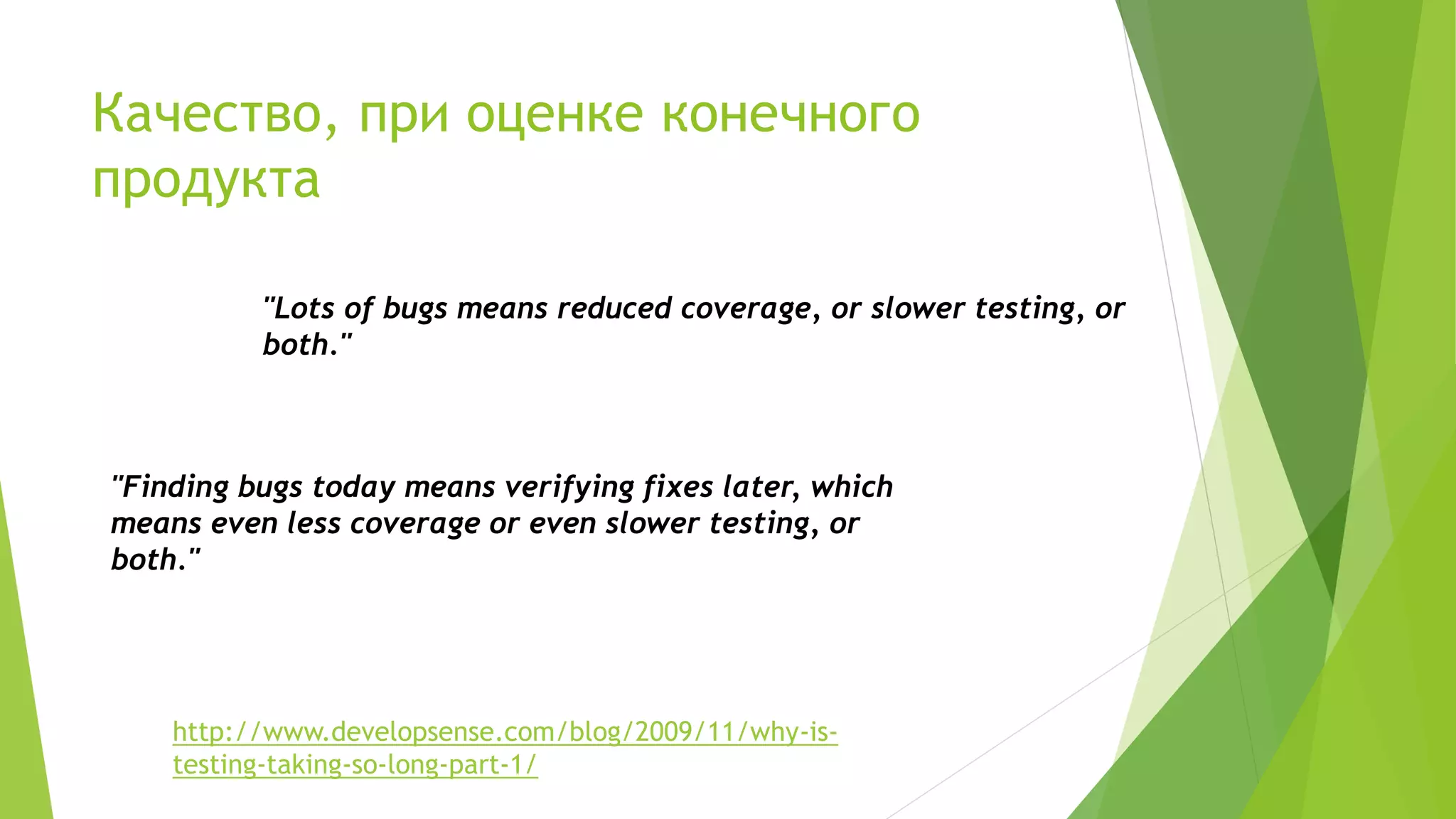 Качество, при оценке конечного продукта

"Lots of bugs means reduced coverage, or slower testing, or both."

"Finding bugs today means verifying fixes later, which means even less coverage or even slower testing, or both."

http://www.developsense.com/blog/2009/11/why-is-testing-taking-so-long-part-1/